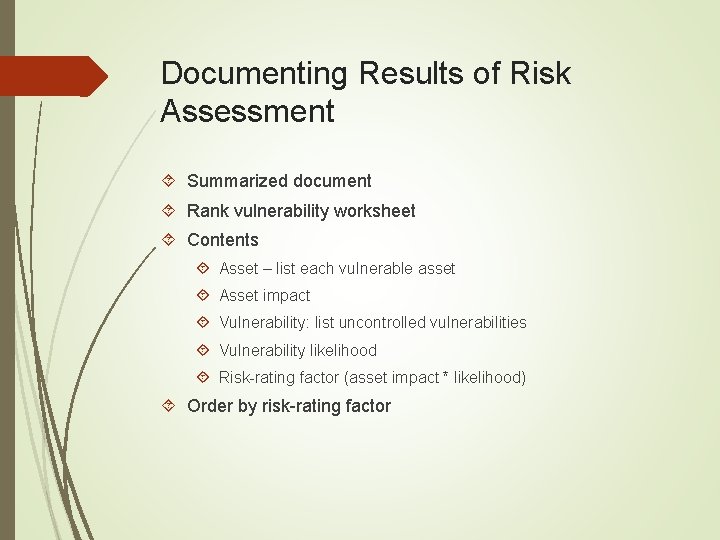 Documenting Results of Risk Assessment

Summarized document

Rank vulnerability worksheet

Contents

Asset – list each vulnerable asset

Asset impact

Vulnerability: list uncontrolled vulnerabilities

Vulnerability likelihood

Risk-rating factor (asset impact * likelihood)

Order by risk-rating factor